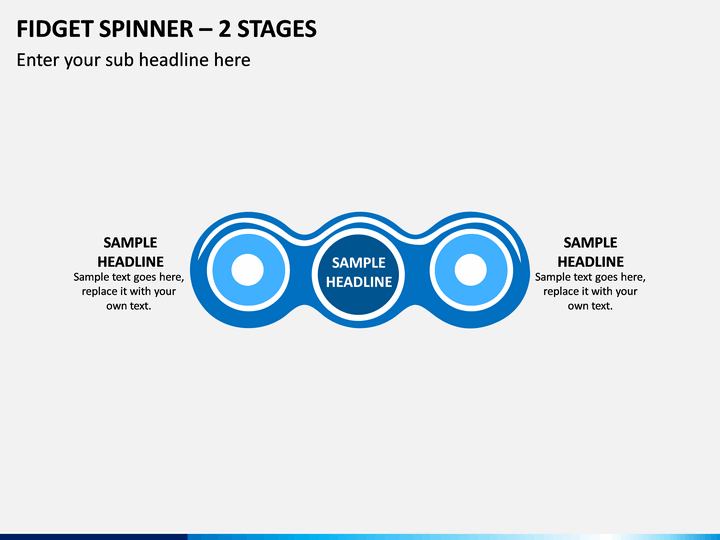 FIDGET SPINNER – 2 STAGES

Enter your sub headline here

SAMPLE HEADLINE

Sample text goes here, replace it with your own text.

SAMPLE HEADLINE

SAMPLE HEADLINE

Sample text goes here, replace it with your own text.